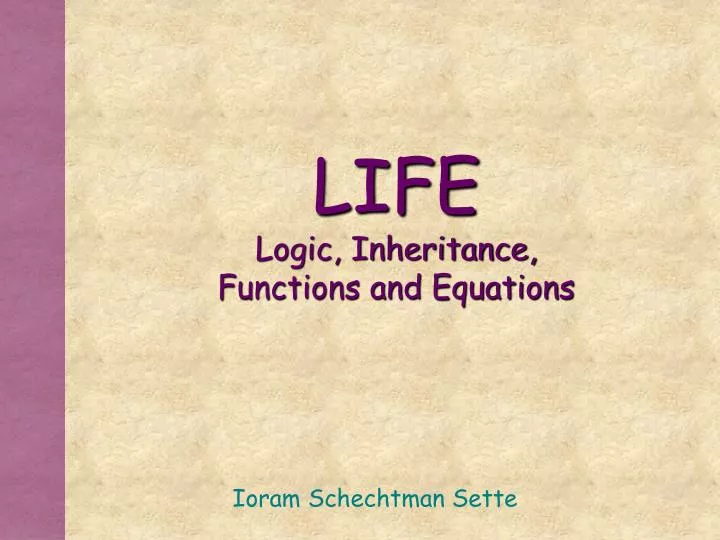 LIFE
Logic, Inheritance, Functions and Equations

Ioram Schechtman Sette